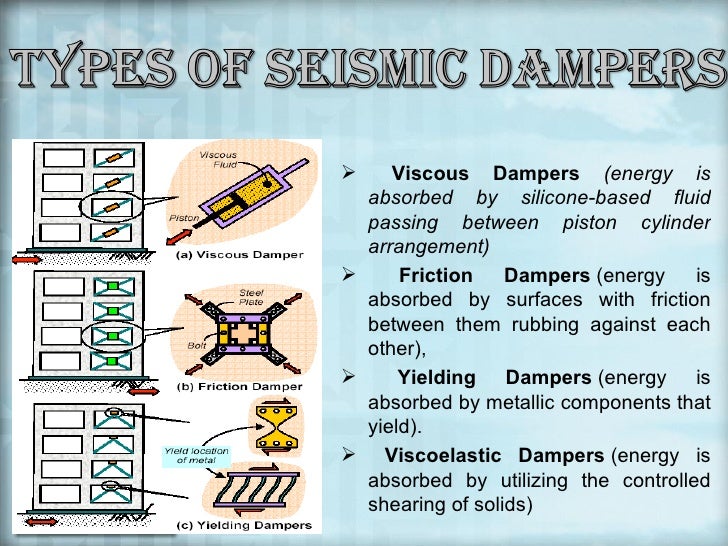 TYPES OF SEISMIC DAMPERS

Viscous Fluid
Piston
(a) Viscous Damper

Steel Plate
Bolt
(b) Friction Damper

Yield location of metal
(c) Yielding Dampers

➢ Viscous Dampers (energy is absorbed by silicone-based fluid passing between piston cylinder arrangement)

➢ Friction Dampers (energy is absorbed by surfaces with friction between them rubbing against each other),

➢ Yielding Dampers (energy is absorbed by metallic components that yield).

➢ Viscoelastic Dampers (energy is absorbed by utilizing the controlled shearing of solids)